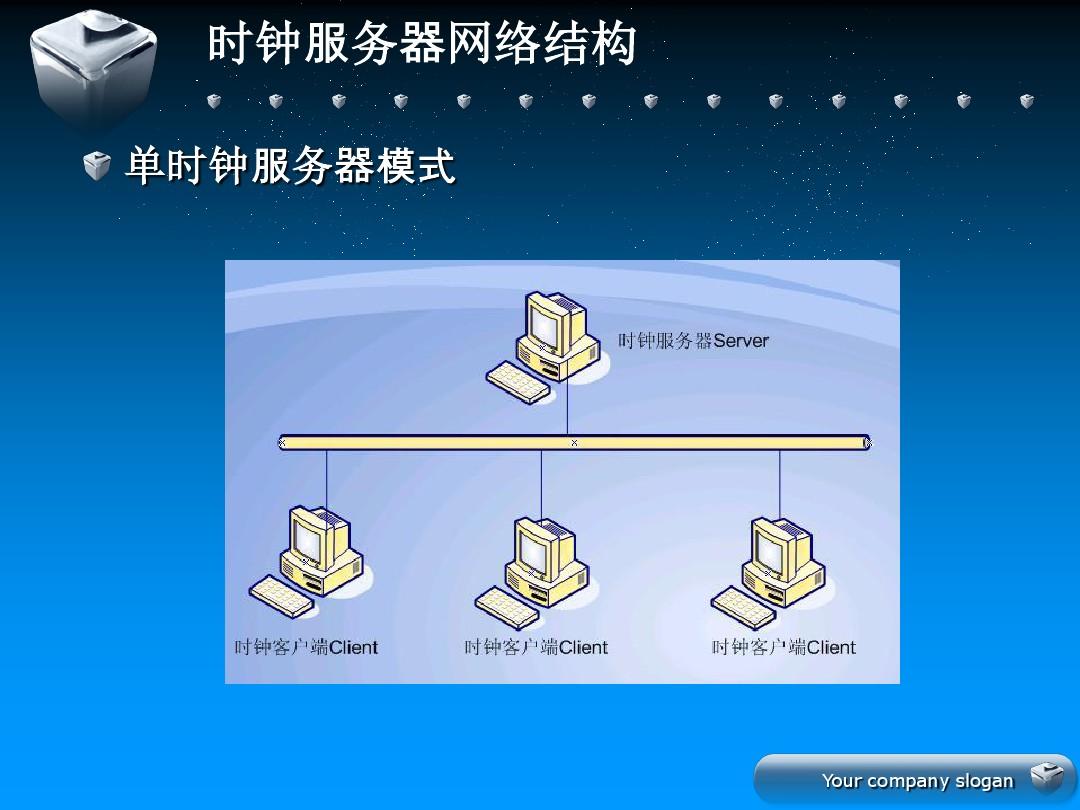 时钟服务器网络结构

单时钟服务器模式

时钟服务器Server

时钟客户端Client

时钟客户端Client

时钟客户端Client

Your company slogan